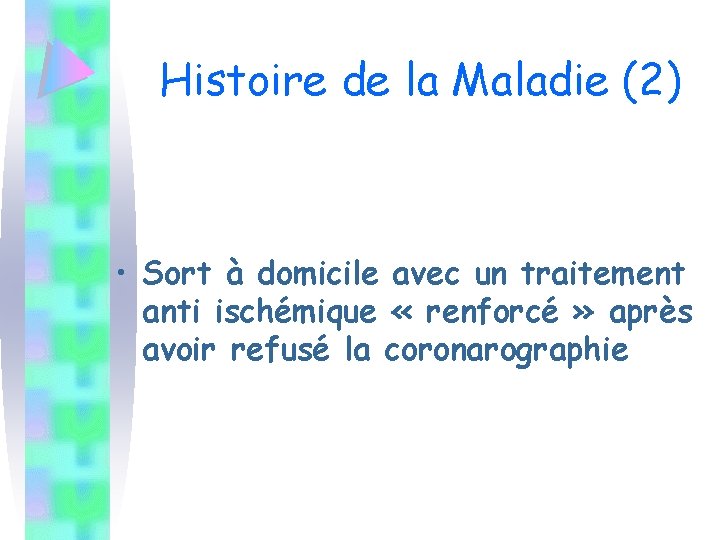 Histoire de la Maladie (2)

• Sort à domicile avec un traitement anti ischémique « renforcé » après avoir refusé la coronarographie